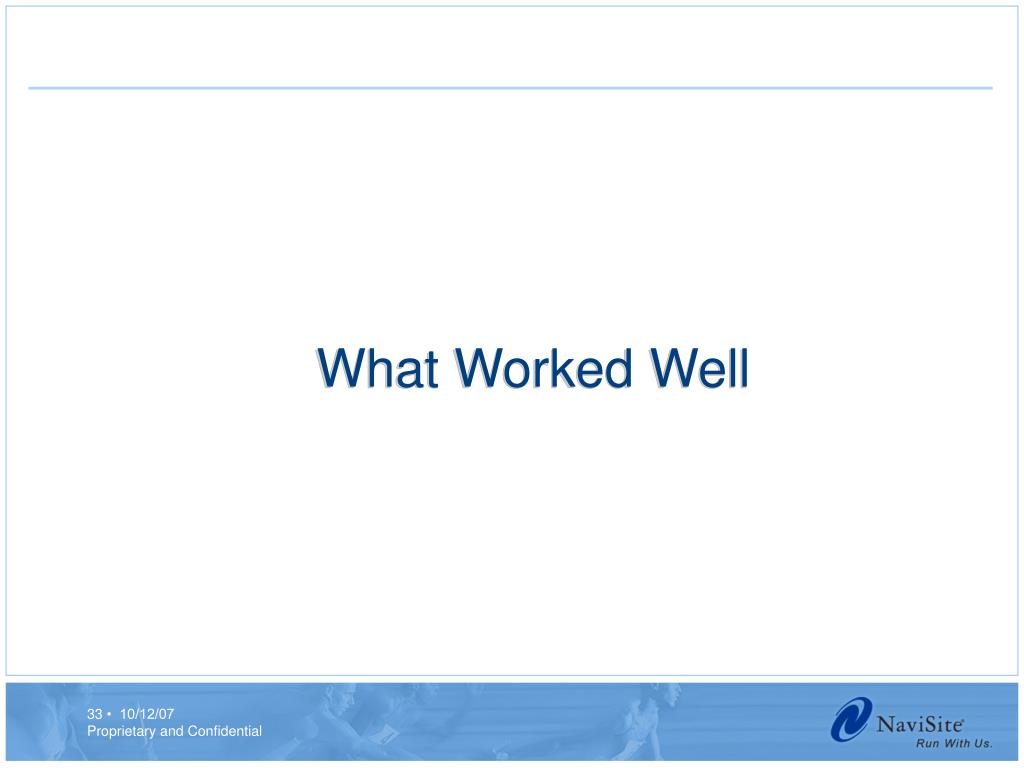 What Worked Well

33 • 10/12/07
Proprietary and Confidential

NaviSite®
Run With Us.